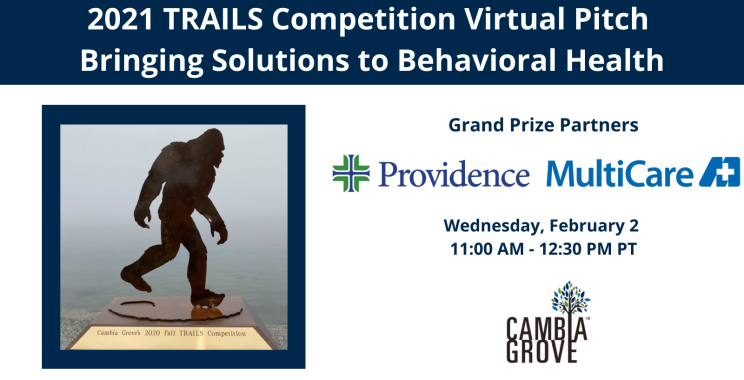 2021 TRAILS Competition Virtual Pitch
Bringing Solutions to Behavioral Health

Cambia Grove's 2020 Fall TRAILS Competition

Grand Prize Partners

Providence MultiCare

Wednesday, February 2
11:00 AM - 12:30 PM PT

CAMBIA GROVE